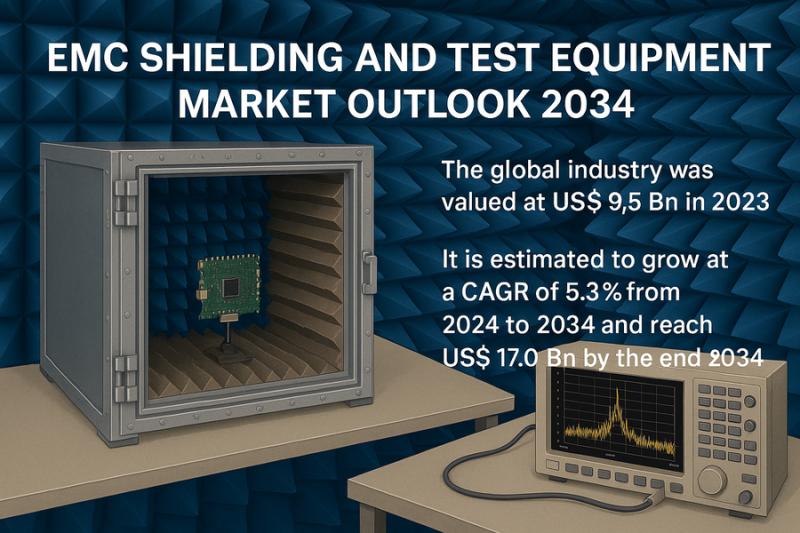 EMC SHIELDING AND TEST EQUIPMENT MARKET OUTLOOK 2034

The global industry was valued at US$ 9,5 Bn in 2023

It is estimated to grow at a CAGR of 5.3% from 2024 to 2034 and reach US$ 17.0 Bn by the end 2034